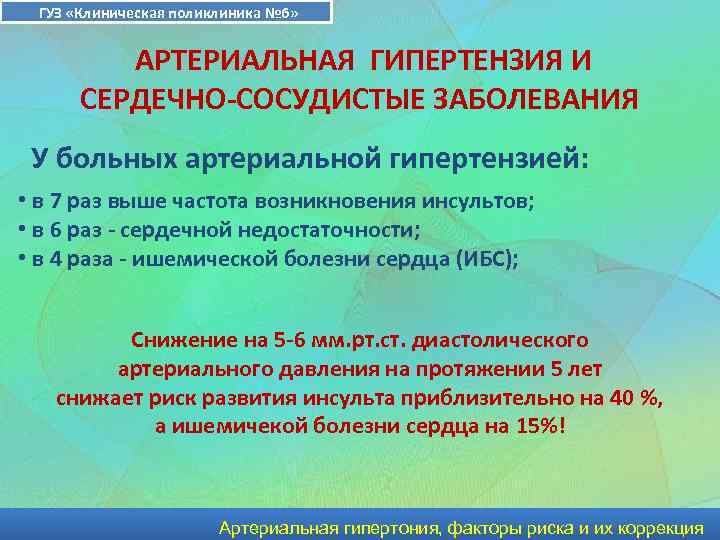 ГУЗ «Клиническая поликлиника №6»

АРТЕРИАЛЬНАЯ ГИПЕРТЕНЗИЯ И СЕРДЕЧНО-СОСУДИСТЫЕ ЗАБОЛЕВАНИЯ

У больных артериальной гипертензией:

• в 7 раз выше частота возникновения инсультов;
• в 6 раз - сердечной недостаточности;
• в 4 раза - ишемической болезни сердца (ИБС);

Снижение на 5-6 мм.рт.ст. диастолического артериального давления на протяжении 5 лет снижает риск развития инсульта приблизительно на 40 %, а ишемичекой болезни сердца на 15%!

Артериальная гипертония, факторы риска и их коррекция